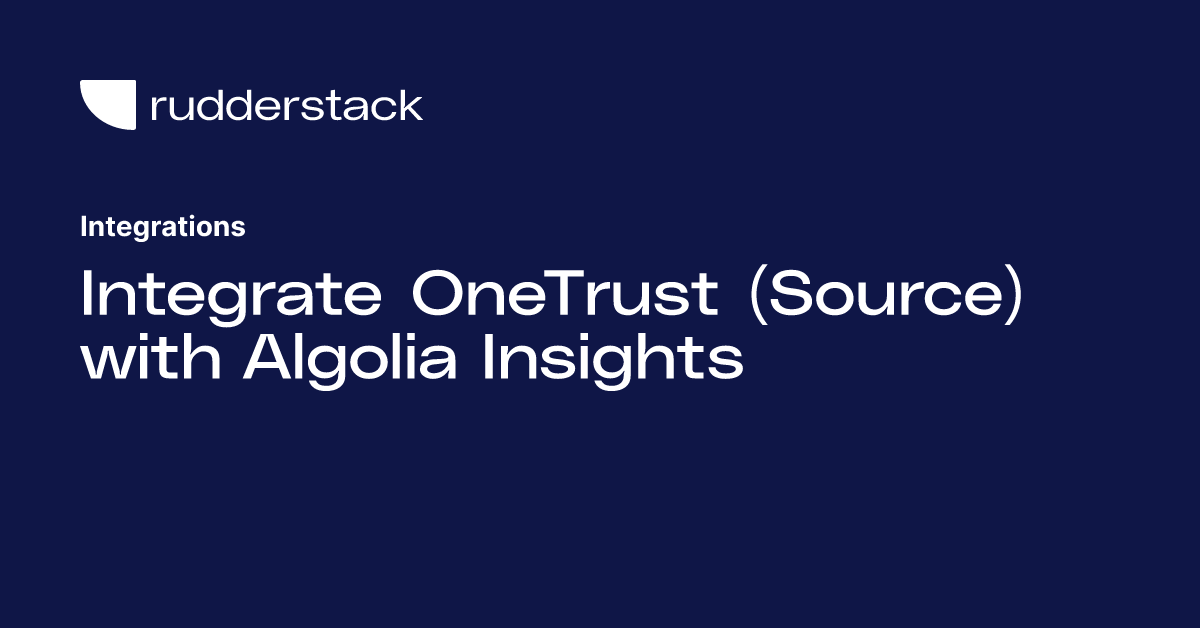 rudderstack

Integrations

Integrate OneTrust (Source) with Algolia Insights